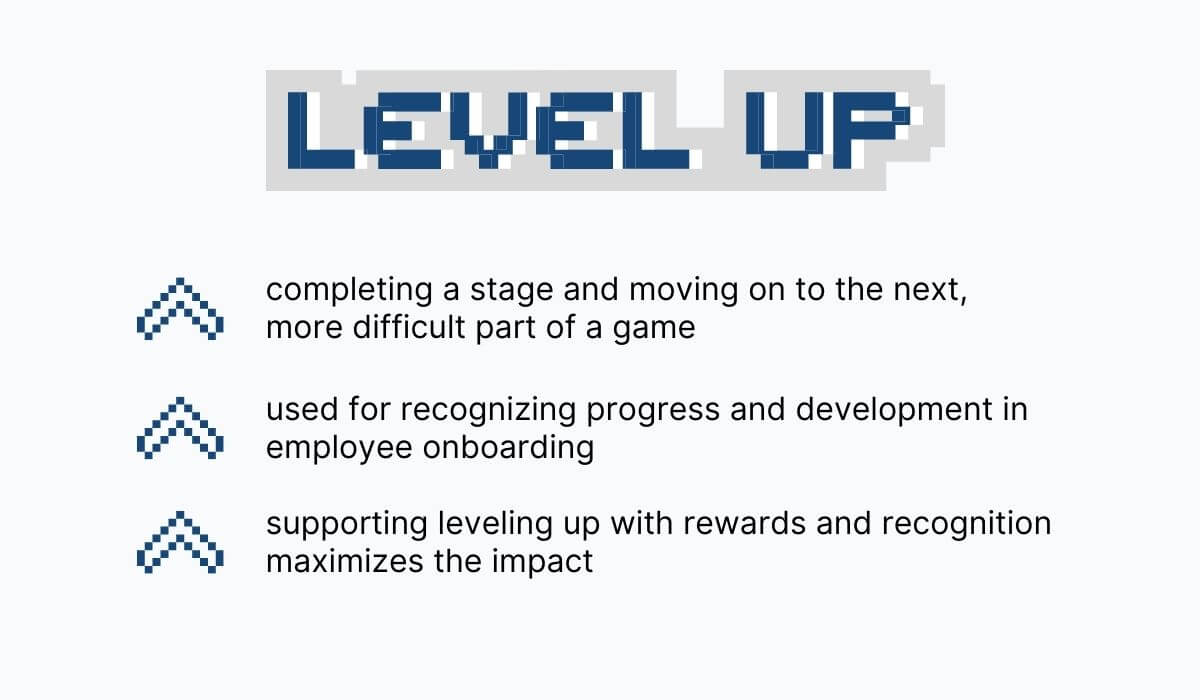 LEVEL UP

completing a stage and moving on to the next, more difficult part of a game

used for recognizing progress and development in employee onboarding

supporting leveling up with rewards and recognition maximizes the impact